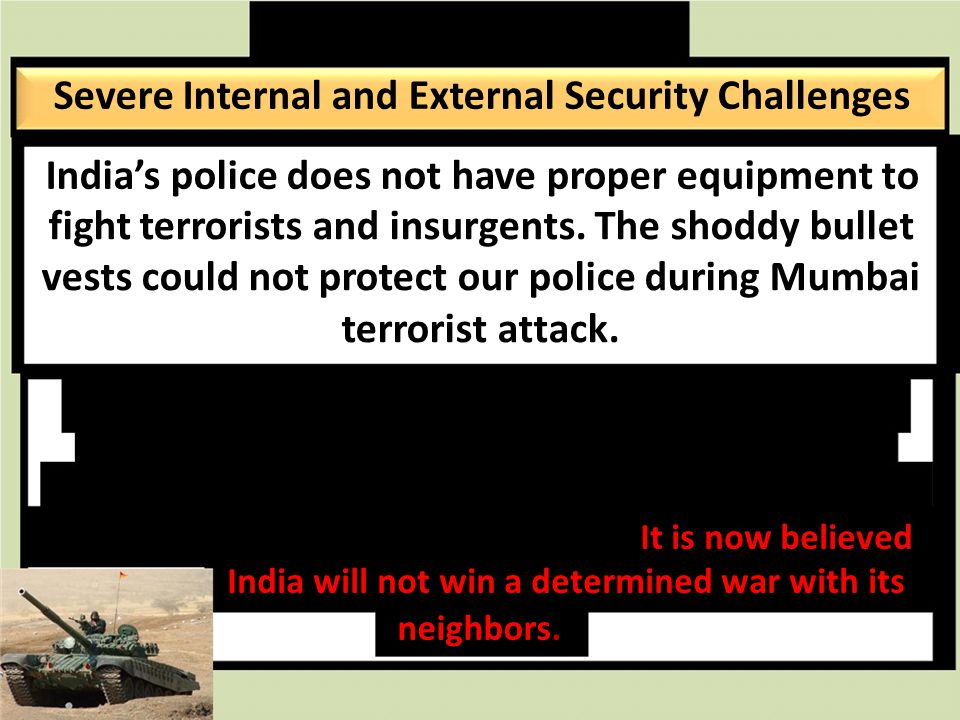 Severe Internal and External Security Challenges

India's police does not have proper equipment to fight terrorists and insurgents. The shoddy bullet vests could not protect our police during Mumbai terrorist attack.

It is now believed India will not win a determined war with its neighbors.